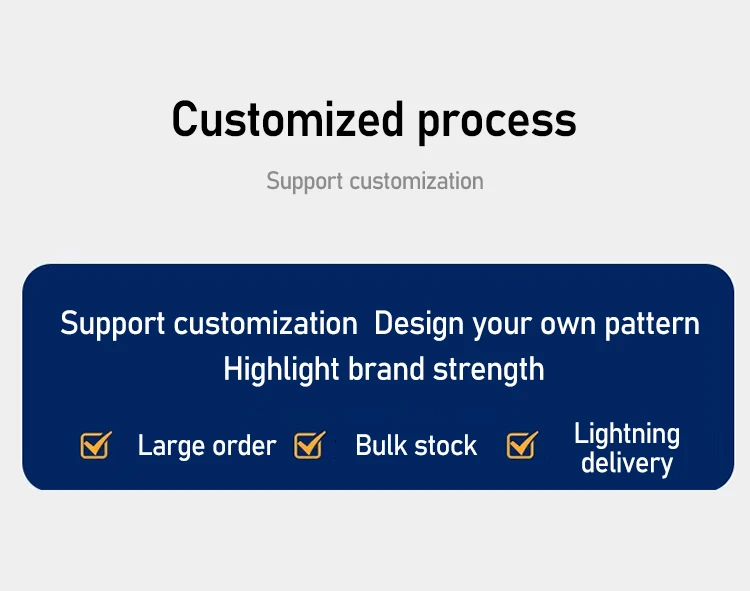 Customized process

Support customization

Support customization Design your own pattern
Highlight brand strength

Large order Bulk stock Lightning delivery